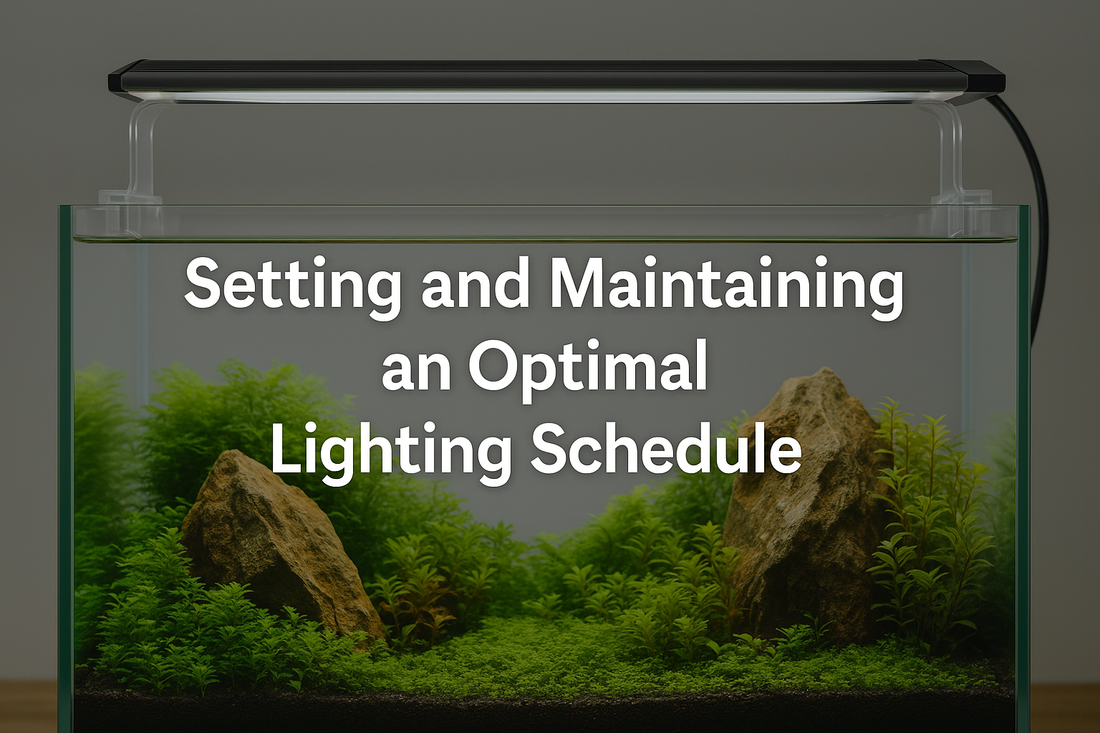 Setting and Maintaining an Optimal Lighting Schedule